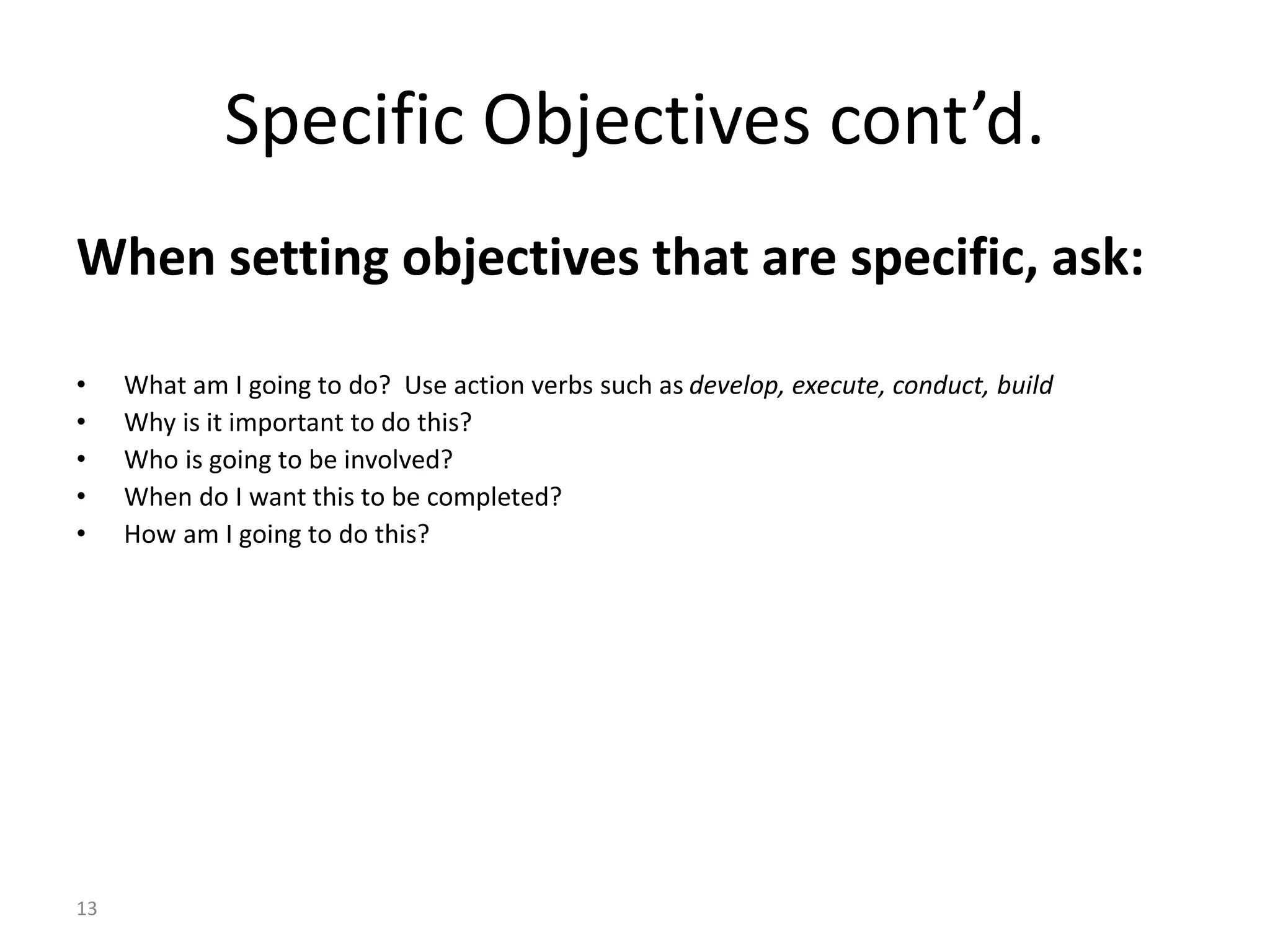 Specific Objectives cont’d.

When setting objectives that are specific, ask:

• What am I going to do? Use action verbs such as develop, execute, conduct, build
• Why is it important to do this?
• Who is going to be involved?
• When do I want this to be completed?
• How am I going to do this?

13